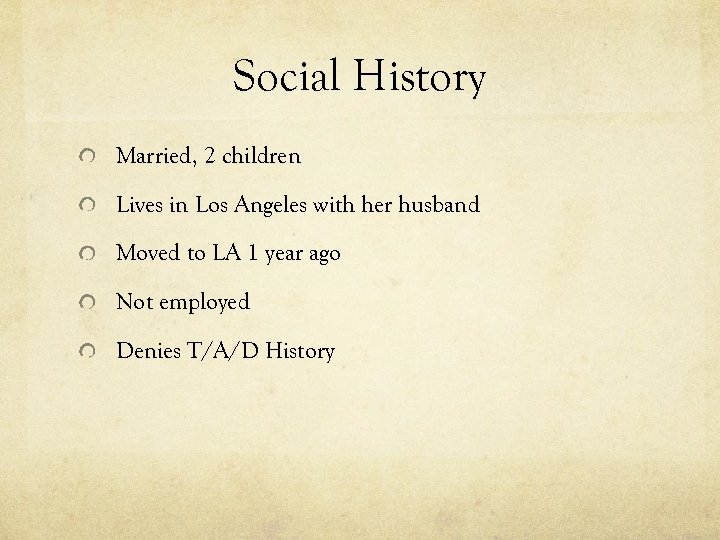 Social History

Married, 2 children

Lives in Los Angeles with her husband

Moved to LA 1 year ago

Not employed

Denies T/A/D History